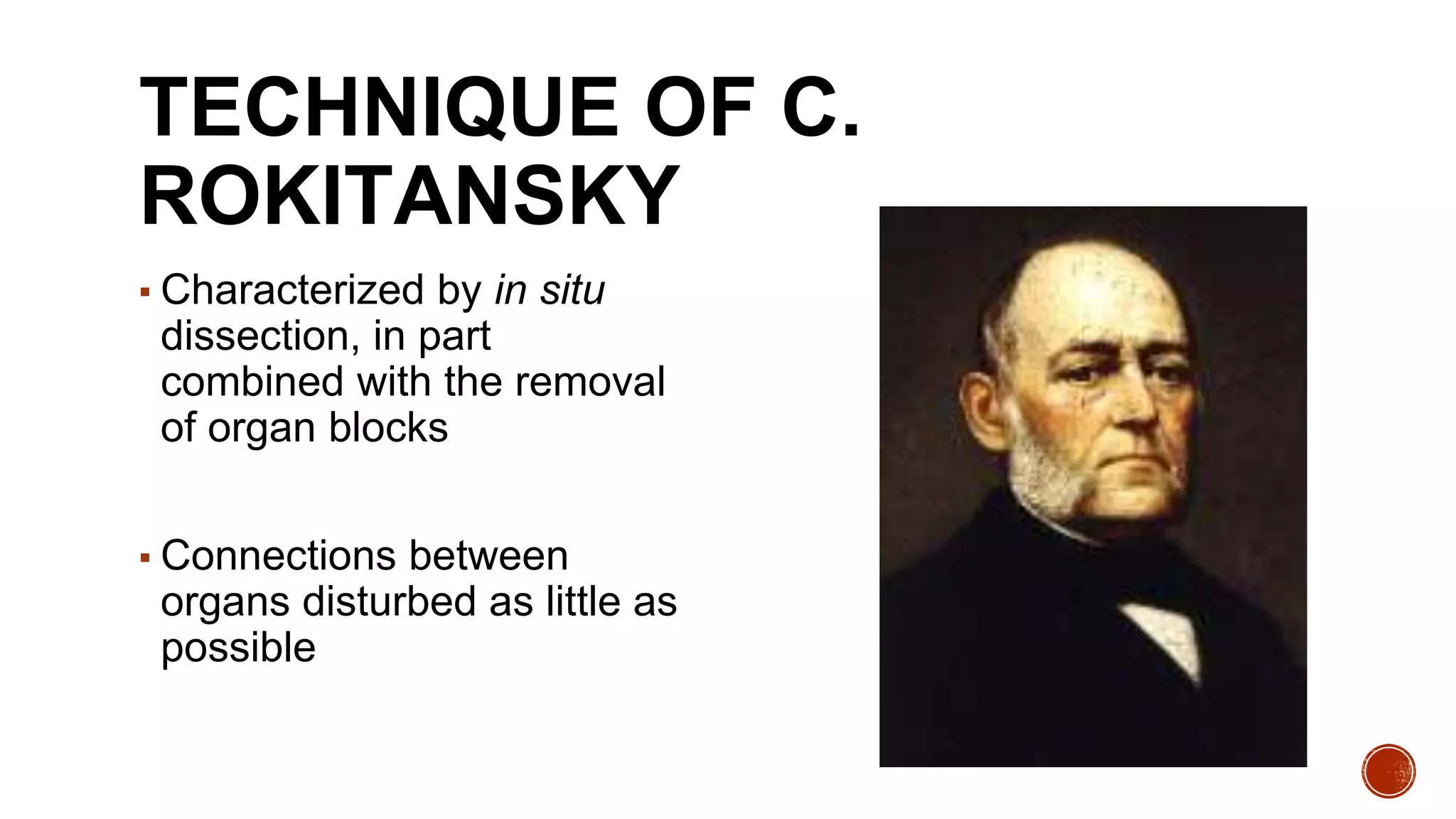 TECHNIQUE OF C. ROKITANSKY

▪ Characterized by in situ dissection, in part combined with the removal of organ blocks

▪ Connections between organs disturbed as little as possible